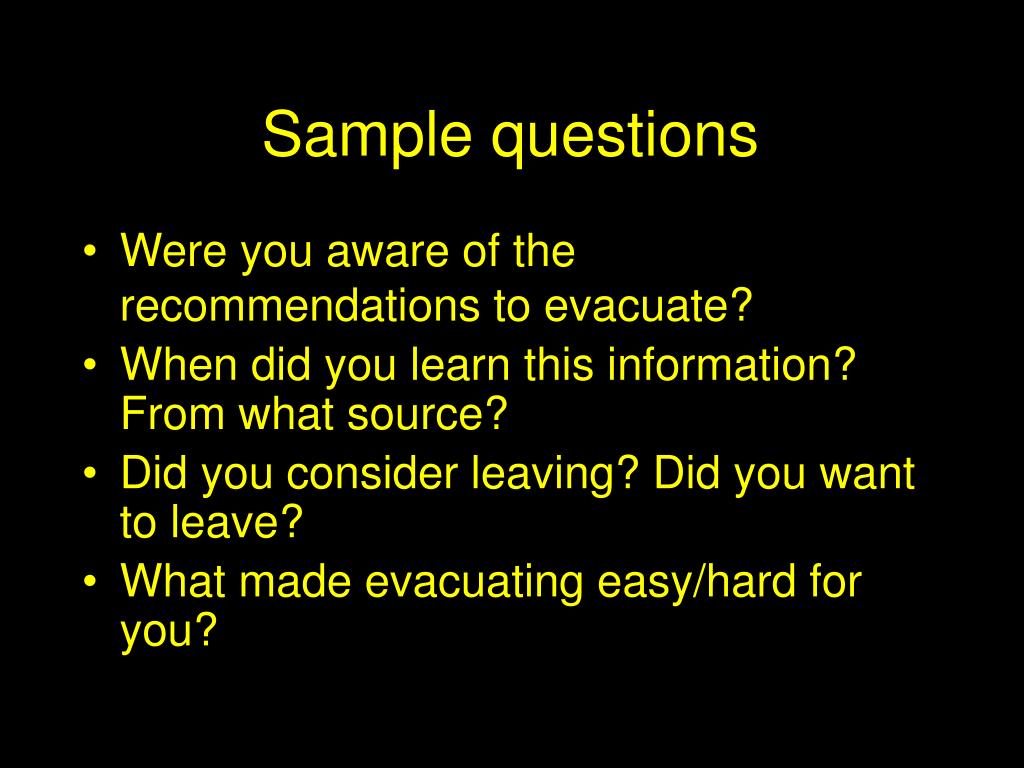 Sample questions

• Were you aware of the recommendations to evacuate?
• When did you learn this information? From what source?
• Did you consider leaving? Did you want to leave?
• What made evacuating easy/hard for you?